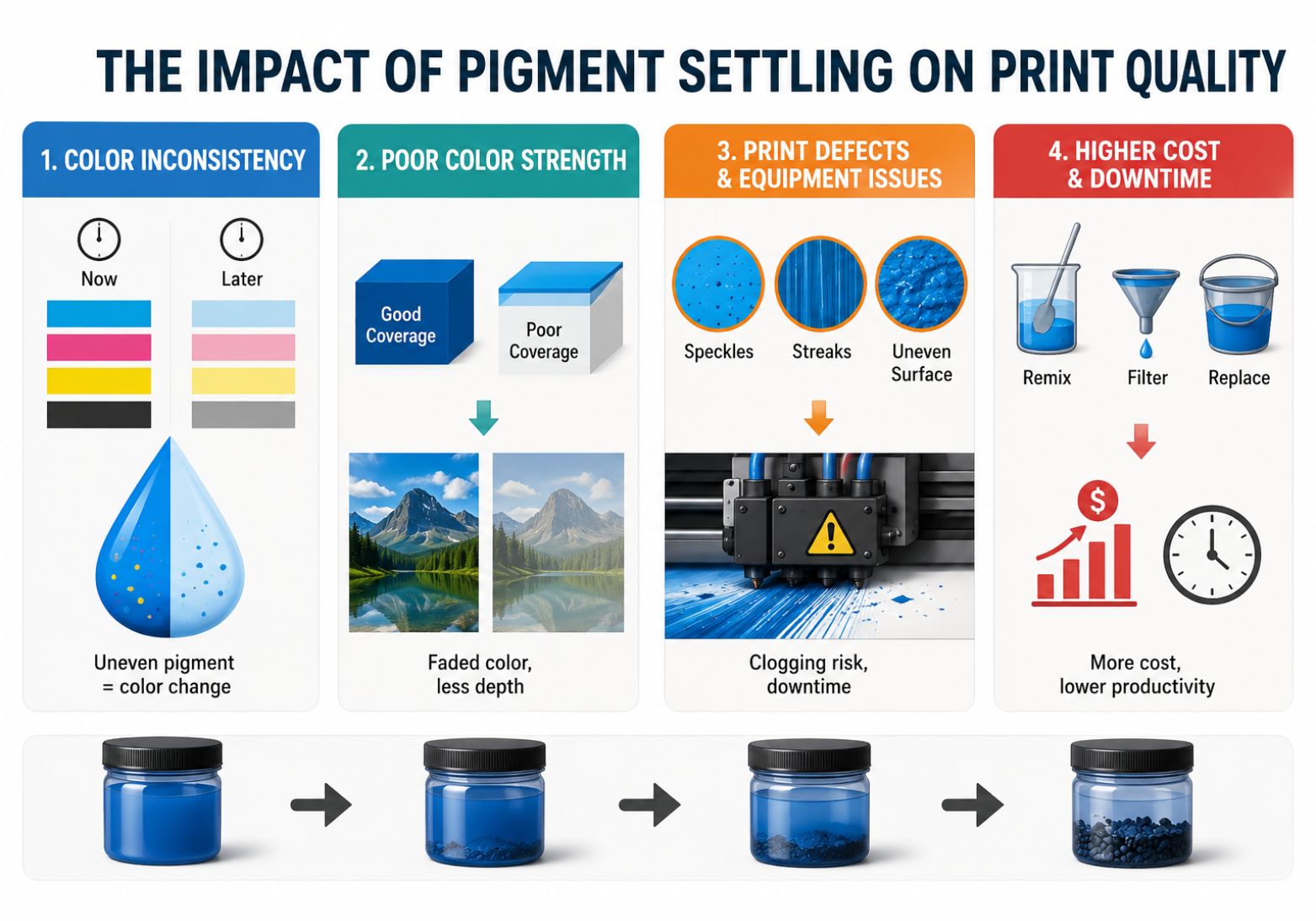 THE IMPACT OF PIGMENT SETTLING ON PRINT QUALITY

1. COLOR INCONSISTENCY

Now

Later

Uneven pigment = color change

2. POOR COLOR STRENGTH

Good Coverage

Poor Coverage

Faded color, less depth

3. PRINT DEFECTS & EQUIPMENT ISSUES

Speckles

Streaks

Uneven Surface

Clogging risk, downtime

4. HIGHER COST & DOWNTIME

Remix

Filter

Replace

$

More cost, lower productivity